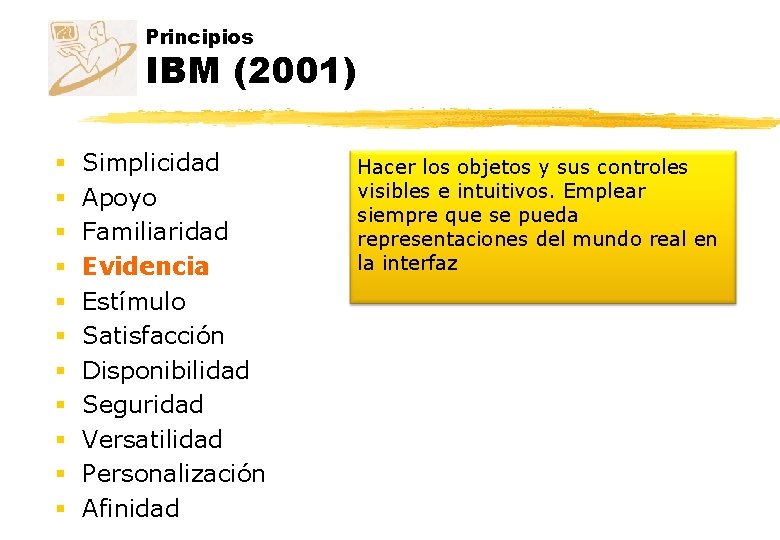 Principios
IBM (2001)

- Simplicidad
- Apoyo
- Familiaridad
- Evidencia
- Estímulo
- Satisfacción
- Disponibilidad
- Seguridad
- Versatilidad
- Personalización
- Afinidad

Hacer los objetos y sus controles visibles e intuitivos. Emplear siempre que se pueda representaciones del mundo real en la interfaz